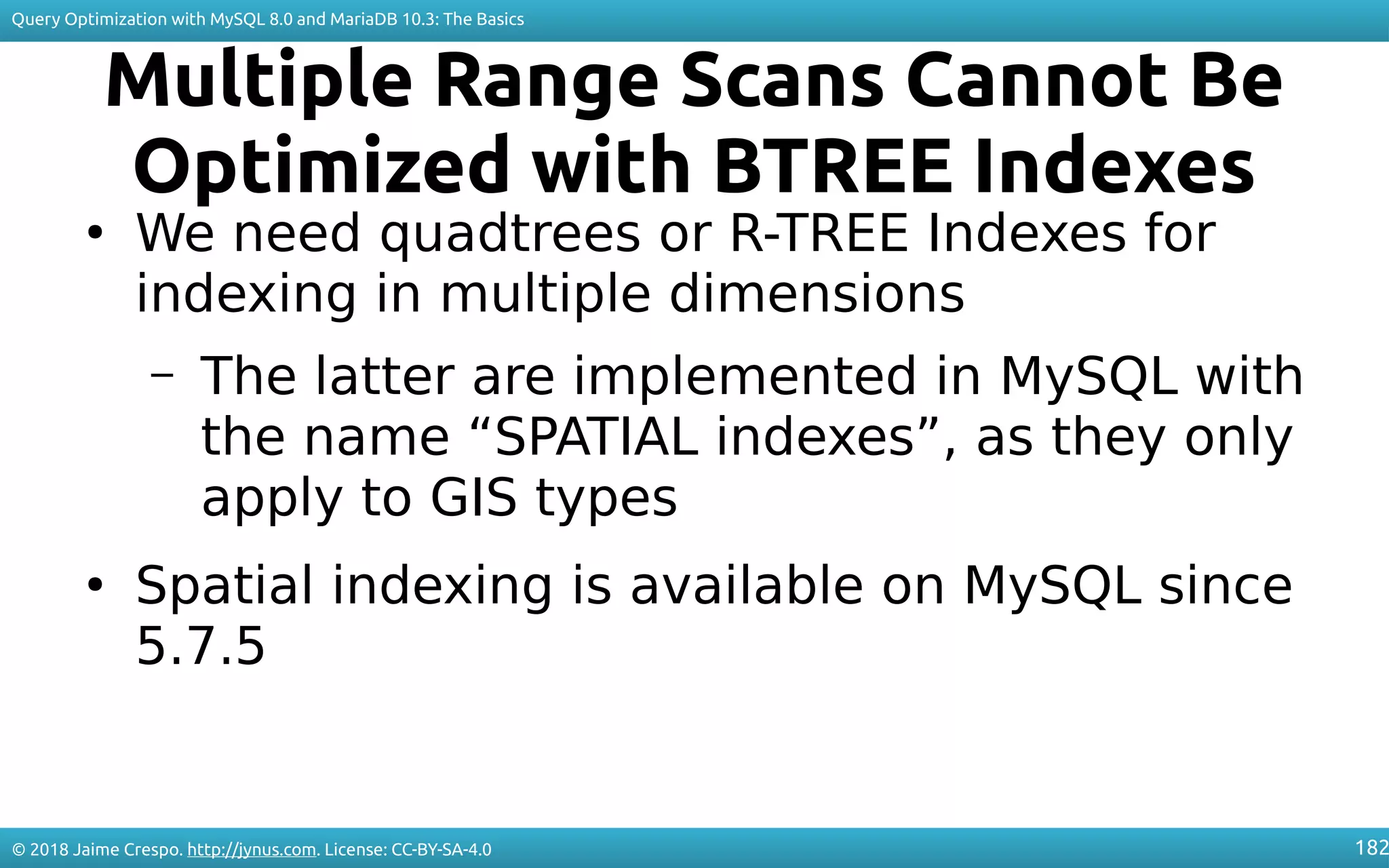 Query Optimization with MySQL 8.0 and MariaDB 10.3: The Basics

Multiple Range Scans Cannot Be Optimized with BTREE Indexes

• We need quadtrees or R-TREE Indexes for indexing in multiple dimensions

– The latter are implemented in MySQL with the name “SPATIAL indexes”, as they only apply to GIS types

• Spatial indexing is available on MySQL since 5.7.5

© 2018 Jaime Crespo. http://jynus.com. License: CC-BY-SA-4.0

182